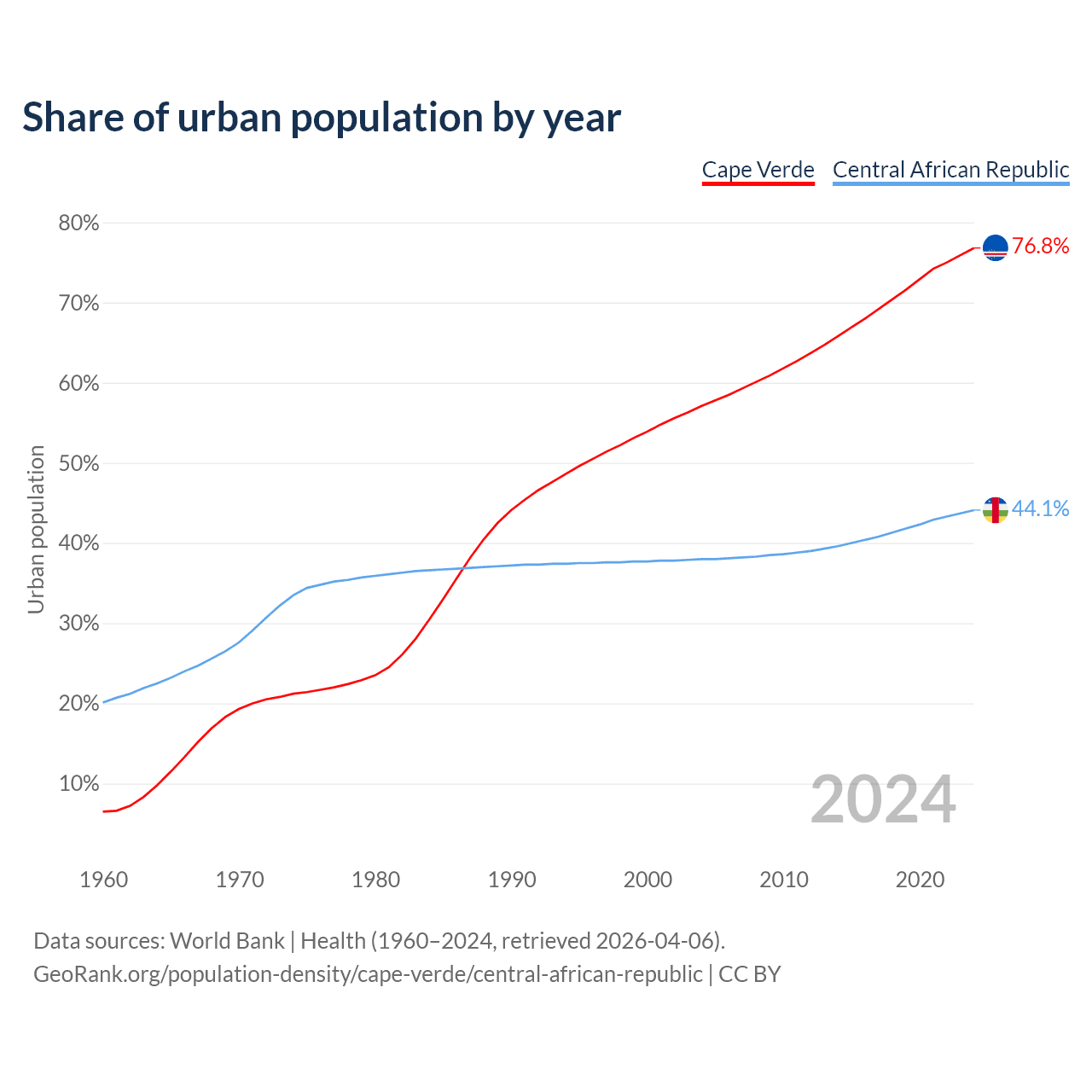 Share of urban population by year

Cape Verde
Central African Republic

80%
70%
60%
50%
40%
30%
20%
10%

Urban population

76.8%
44.1%

2024

1960
1970
1980
1990
2000
2010
2020

Data sources: World Bank | Health (1960–2024, retrieved 2026-04-06).
GeoRank.org/population-density/cape-verde/central-african-republic | CC BY